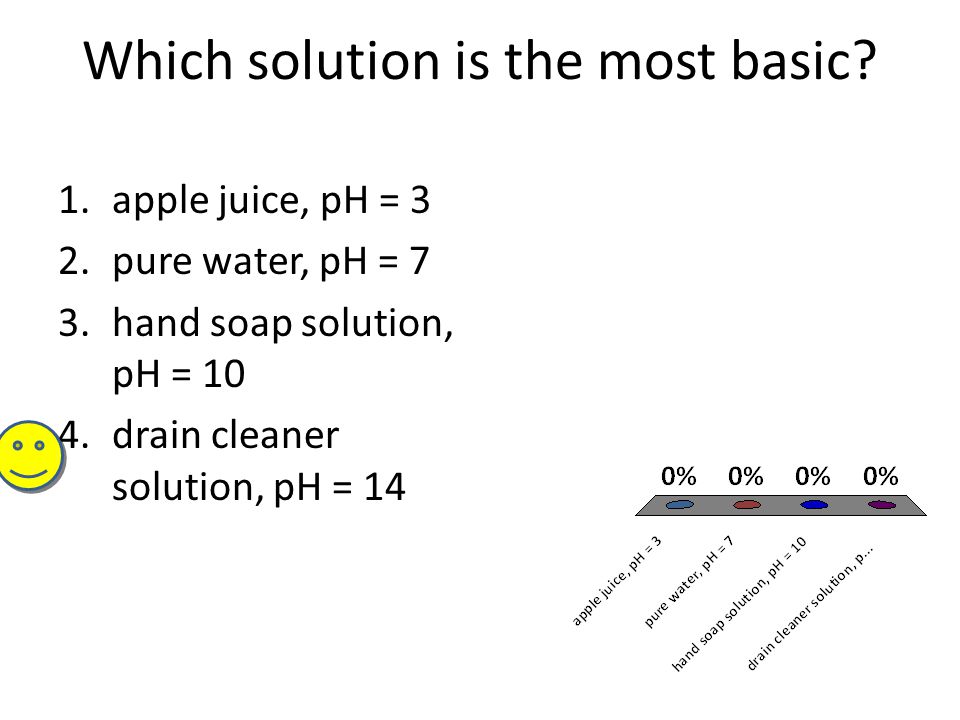 Which solution is the most basic?

1. apple juice, pH = 3
2. pure water, pH = 7
3. hand soap solution, pH = 10
4. drain cleaner solution, pH = 14

0%
0%
0%
0%

apple juice, pH = 3
pure water, pH = 7
hand soap solution, pH = 10
drain cleaner solution, p...